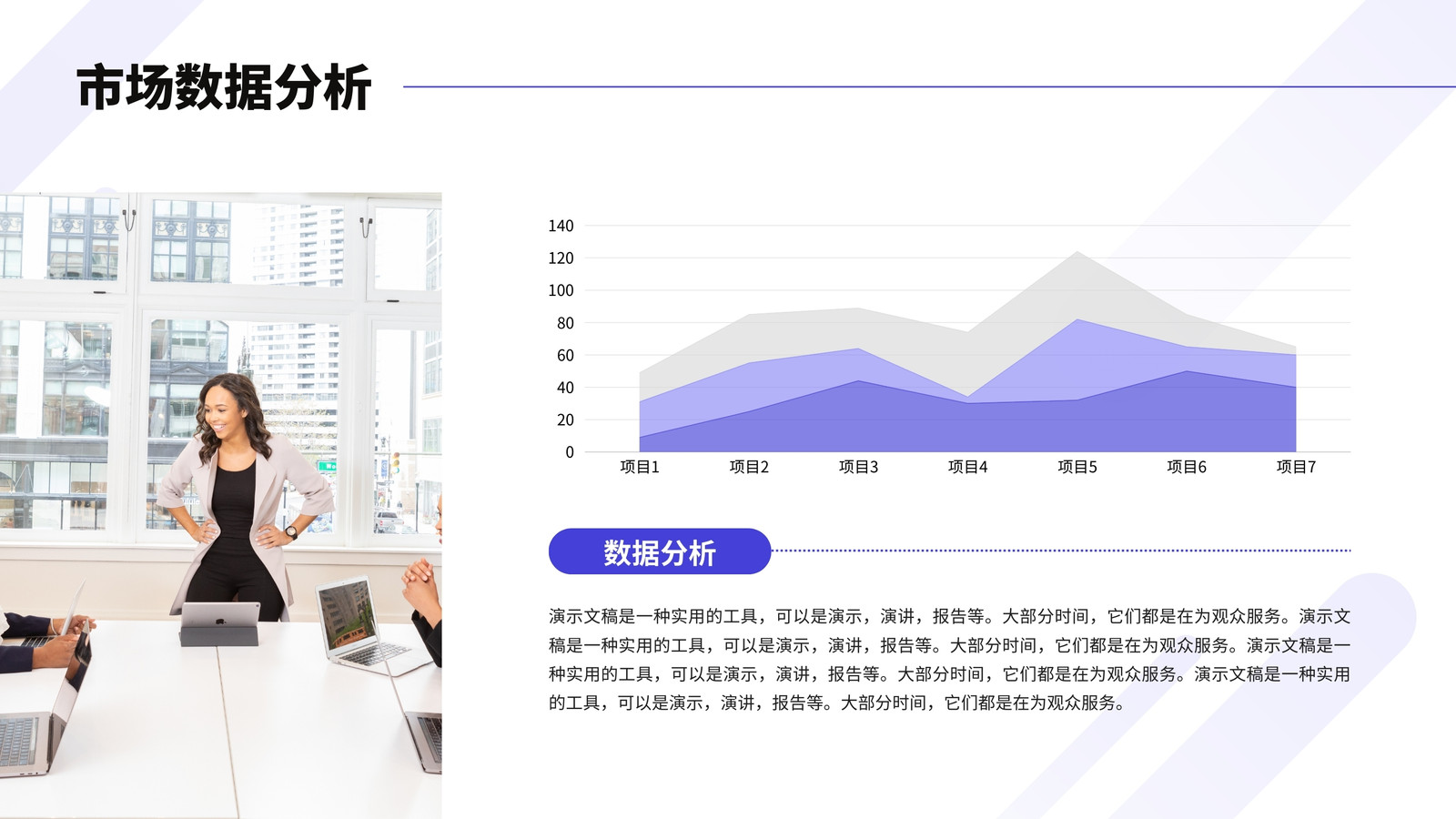 市场数据分析

140
120
100
80
60
40
20
0

项目1 项目2 项目3 项目4 项目5 项目6 项目7

数据分析

演示文稿是一种实用的工具，可以是演示，演讲，报告等。大部分时间，它们都是在为观众服务。演示文稿是一种实用的工具，可以是演示，演讲，报告等。大部分时间，它们都是在为观众服务。演示文稿是一种实用的工具，可以是演示，演讲，报告等。大部分时间，它们都是在为观众服务。演示文稿是一种实用的工具，可以是演示，演讲，报告等。大部分时间，它们都是在为观众服务。